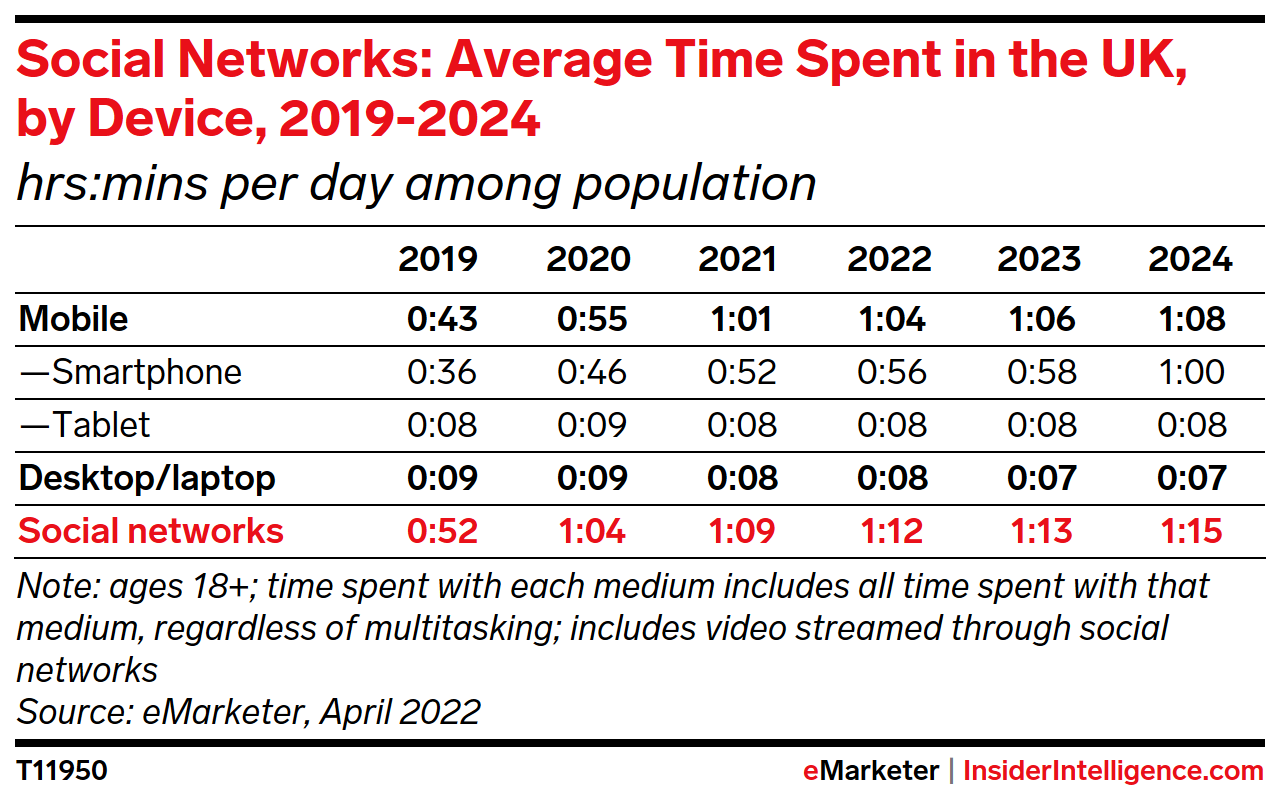 Social Networks: Average Time Spent in the UK, by Device, 2019-2024

hrs:mins per day among population

| | 2019 | 2020 | 2021 | 2022 | 2023 | 2024 |
|---|---|---|---|---|---|---|
| Mobile | 0:43 | 0:55 | 1:01 | 1:04 | 1:06 | 1:08 |
| —Smartphone | 0:36 | 0:46 | 0:52 | 0:56 | 0:58 | 1:00 |
| —Tablet | 0:08 | 0:09 | 0:08 | 0:08 | 0:08 | 0:08 |
| Desktop/laptop | 0:09 | 0:09 | 0:08 | 0:08 | 0:07 | 0:07 |
| Social networks | 0:52 | 1:04 | 1:09 | 1:12 | 1:13 | 1:15 |

Note: ages 18+; time spent with each medium includes all time spent with that medium, regardless of multitasking; includes video streamed through social networks
Source: eMarketer, April 2022

T11950

eMarketer | InsiderIntelligence.com